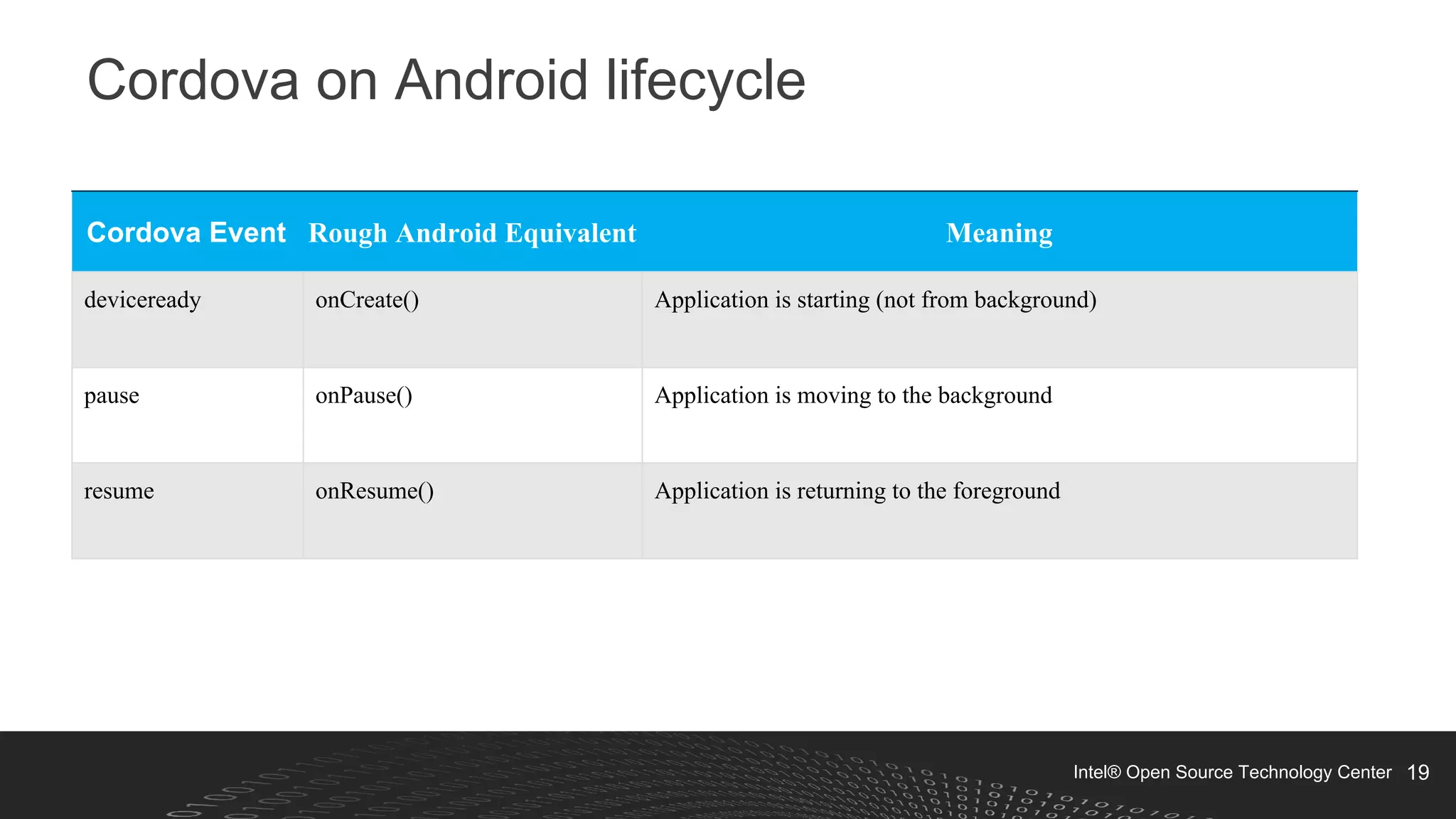 Cordova on Android lifecycle

| Cordova Event | Rough Android Equivalent | Meaning |
|---|---|---|
| deviceready | onCreate() | Application is starting (not from background) |
| pause | onPause() | Application is moving to the background |
| resume | onResume() | Application is returning to the foreground |

Intel® Open Source Technology Center 19